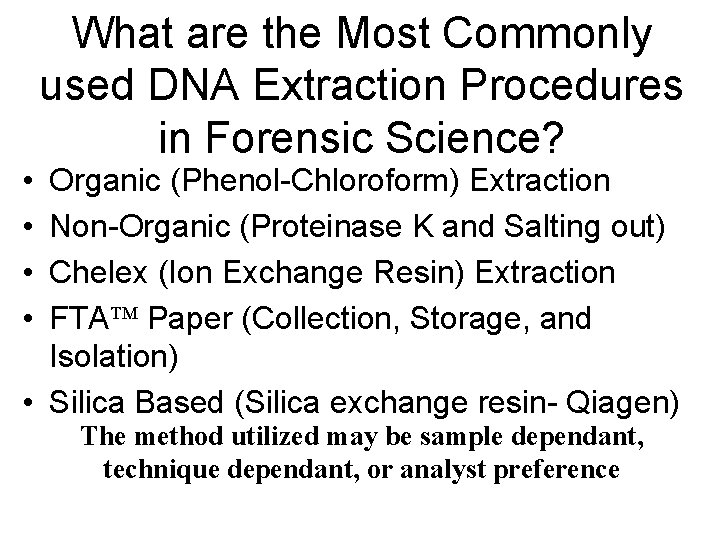 What are the Most Commonly used DNA Extraction Procedures in Forensic Science?

• Organic (Phenol-Chloroform) Extraction
• Non-Organic (Proteinase K and Salting out)
• Chelex (Ion Exchange Resin) Extraction
• FTA™ Paper (Collection, Storage, and Isolation)
• Silica Based (Silica exchange resin- Qiagen)

The method utilized may be sample dependant, technique dependant, or analyst preference